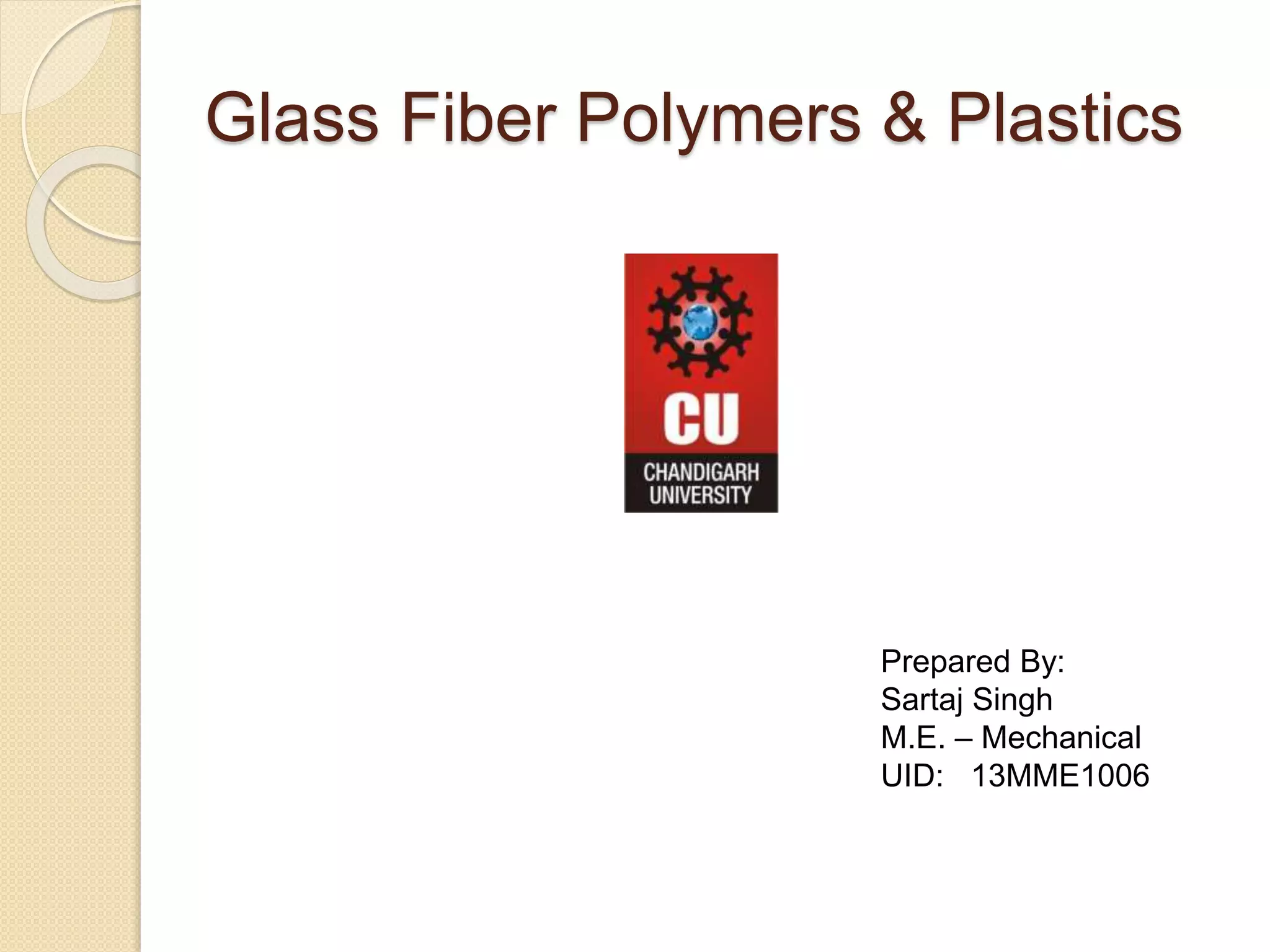 Glass Fiber Polymers & Plastics

CU
CHANDIGARH UNIVERSITY

Prepared By:
Sartaj Singh
M.E. – Mechanical
UID: 13MME1006